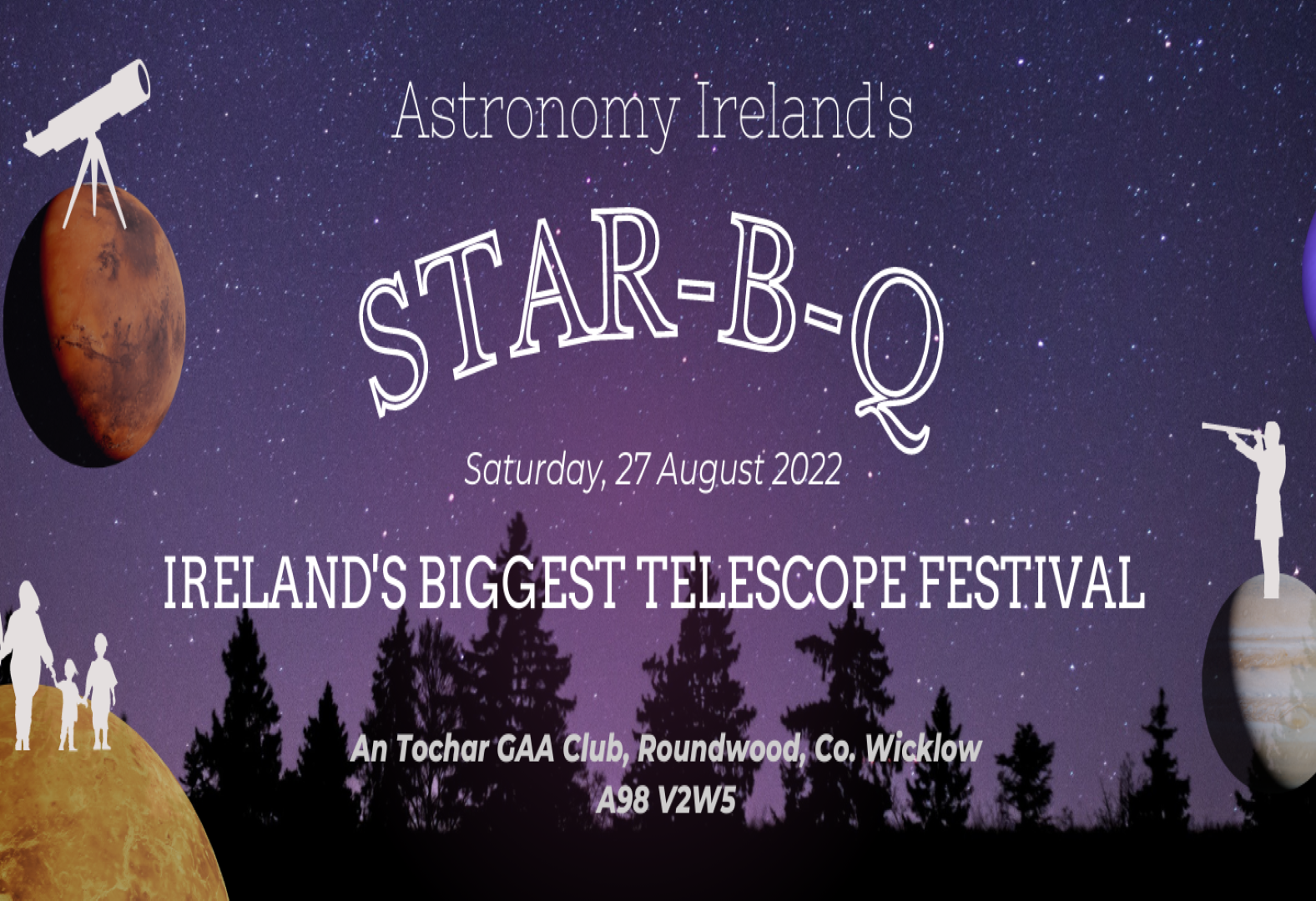 Astronomy Ireland's

STAR-B-Q

Saturday, 27 August 2022

IRELAND'S BIGGEST TELESCOPE FESTIVAL

An Tochar GAA Club, Roundwood, Co. Wicklow
A98 V2W5